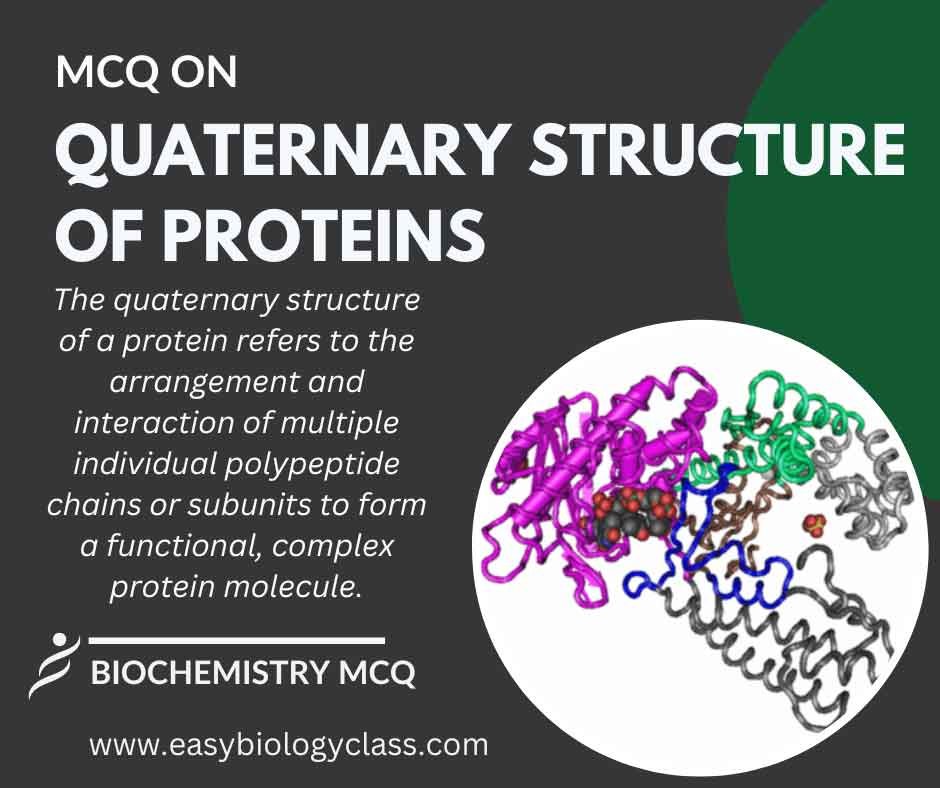 MCQ ON
QUATERNARY STRUCTURE OF PROTEINS

The quaternary structure of a protein refers to the arrangement and interaction of multiple individual polypeptide chains or subunits to form a functional, complex protein molecule.

BIOCHEMISTRY MCQ

www.easybiologyclass.com